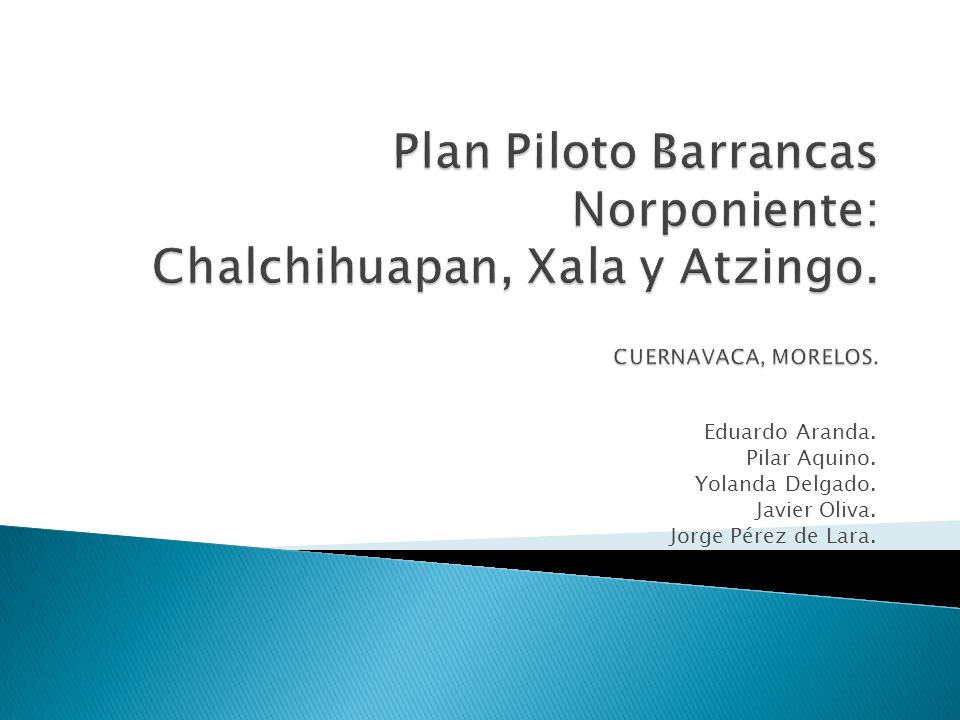 Plan Piloto Barrancas Norponiente: Chalchihuapan, Xala y Atzingo.

CUERNAVACA, MORELOS.

Eduardo Aranda.
Pilar Aquino.
Yolanda Delgado.
Javier Oliva.
Jorge Pérez de Lara.